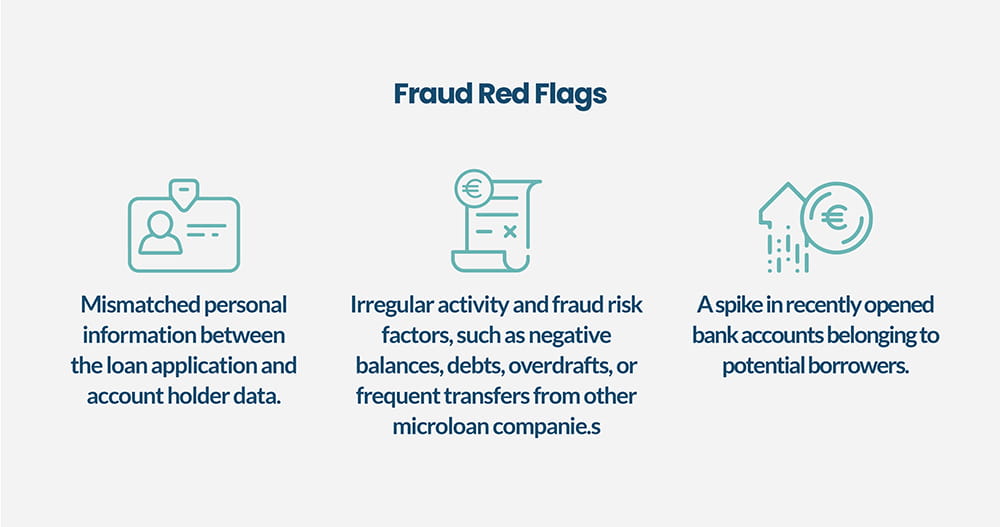 Fraud Red Flags

Mismatched personal information between the loan application and account holder data.

Irregular activity and fraud risk factors, such as negative balances, debts, overdrafts, or frequent transfers from other microloan companie.s

A spike in recently opened bank accounts belonging to potential borrowers.